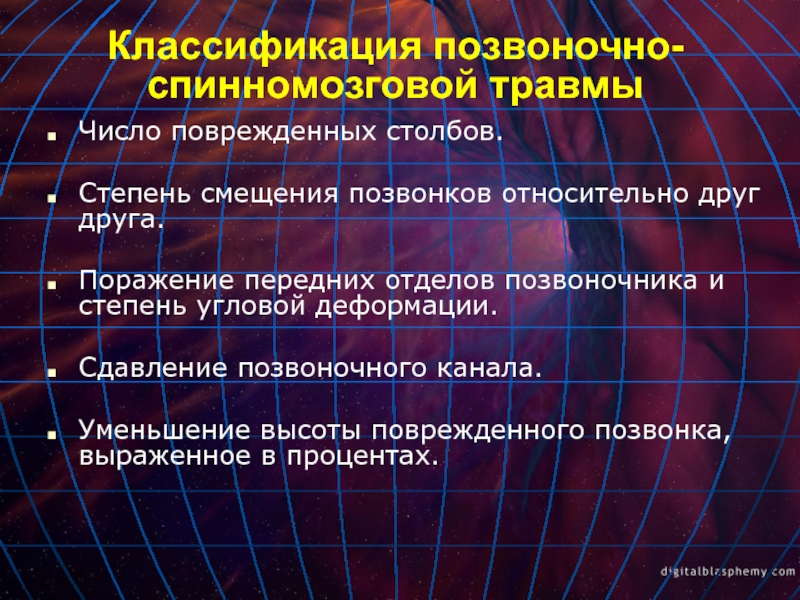 Классификация позвоночно-спинномозговой травмы

Число поврежденных столбов.

Степень смещения позвонков относительно друг друга.

Поражение передних отделов позвоночника и степень угловой деформации.

Сдавление позвоночного канала.

Уменьшение высоты поврежденного позвонка, выраженное в процентах.

digitalblasphemy.com